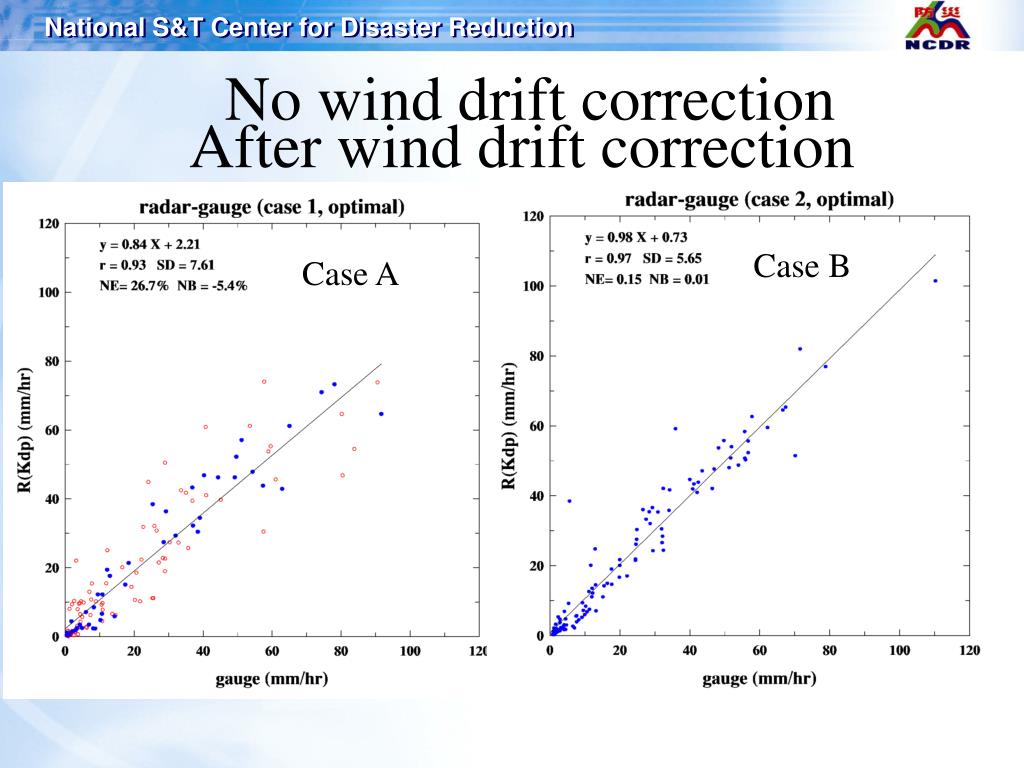 National S&T Center for Disaster Reduction

防災
NCDR

No wind drift correction
After wind drift correction

radar-gauge (case 1, optimal)

y = 0.84 X + 2.21
r = 0.93 SD = 7.61
NE= 26.7% NB = -5.4%

Case A

R(Kdp) (mm/hr)

120
100
80
60
40
20
0

0 20 40 60 80 100 120

gauge (mm/hr)

radar-gauge (case 2, optimal)

y = 0.98 X + 0.73
r = 0.97 SD = 5.65
NE= 0.15 NB = 0.01

Case B

R(Kdp) (mm/hr)

120
100
80
60
40
20
0

0 20 40 60 80 100 120

gauge (mm/hr)